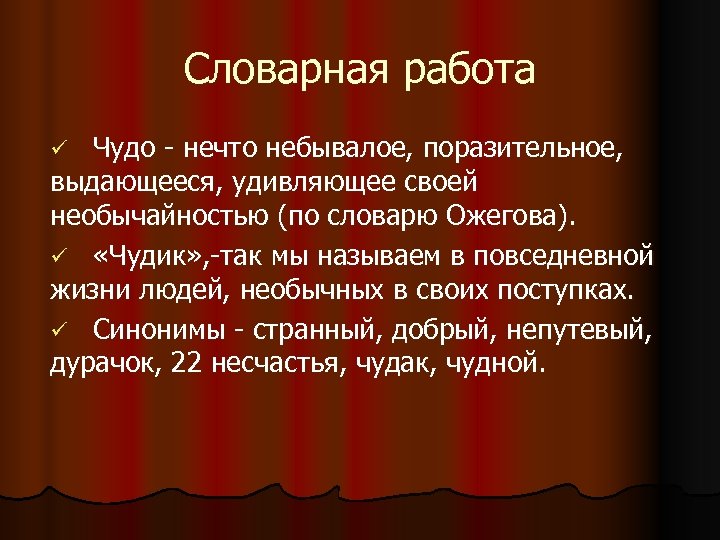 Словарная работа

✓ Чудо - нечто небывалое, поразительное, выдающееся, удивляющее своей необычайностью (по словарю Ожегова).

✓ «Чудик»,-так мы называем в повседневной жизни людей, необычных в своих поступках.

✓ Синонимы - странный, добрый, непутевый, дурачок, 22 несчастья, чудак, чудной.